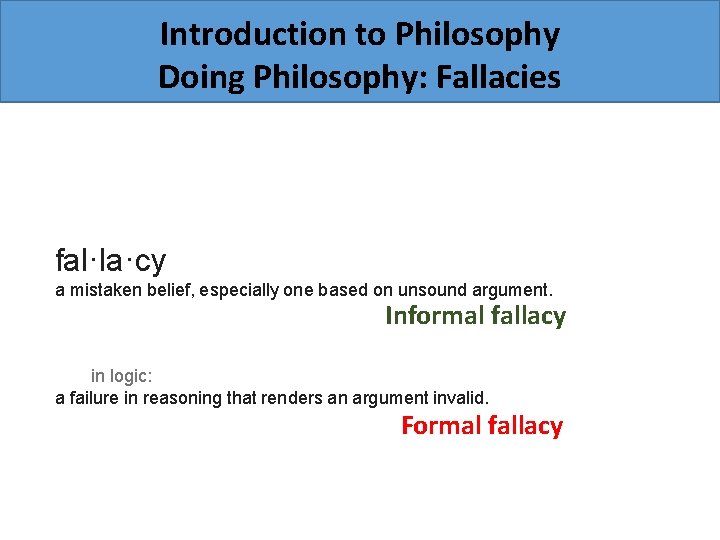 Introduction to Philosophy
Doing Philosophy: Fallacies

fal·la·cy
a mistaken belief, especially one based on unsound argument.

Informal fallacy

in logic:
a failure in reasoning that renders an argument invalid.

Formal fallacy